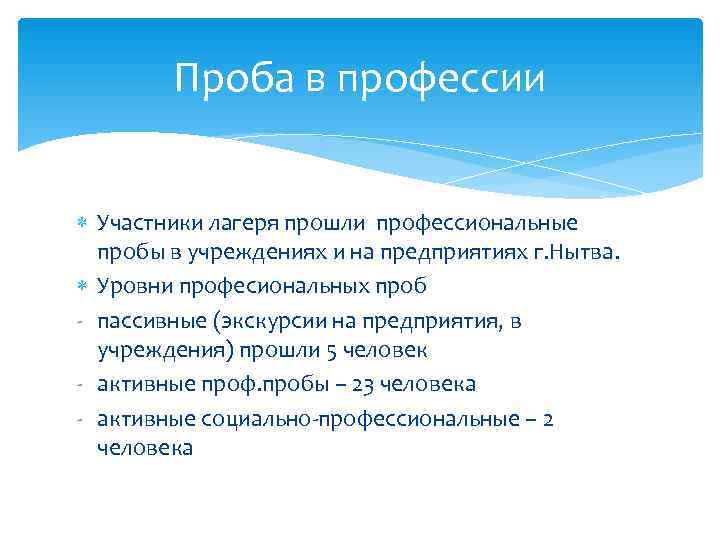 Проба в профессии

* Участники лагеря прошли профессиональные пробы в учреждениях и на предприятиях г.Нытва.
* Уровни професиональных проб
- пассивные (экскурсии на предприятия, в учреждения) прошли 5 человек
- активные проф.пробы – 23 человека
- активные социально-профессиональные – 2 человека